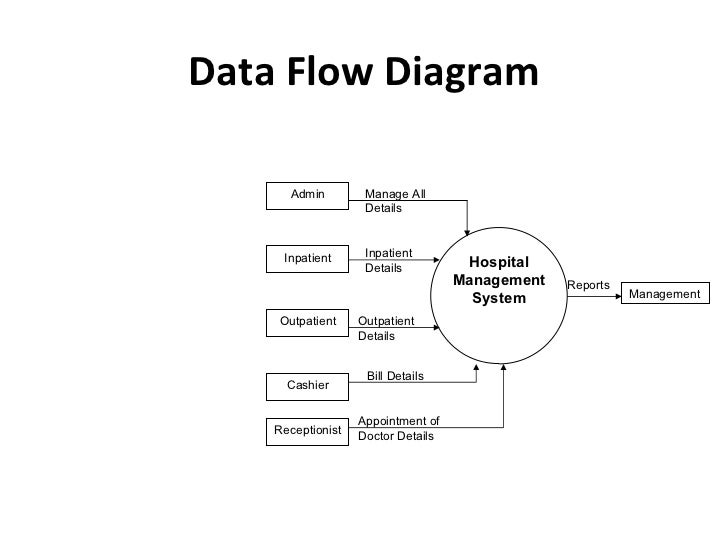 Data Flow Diagram

Admin
Manage All Details

Inpatient
Inpatient Details

Outpatient
Outpatient Details

Cashier
Bill Details

Receptionist
Appointment of Doctor Details

Hospital Management System

Reports
Management